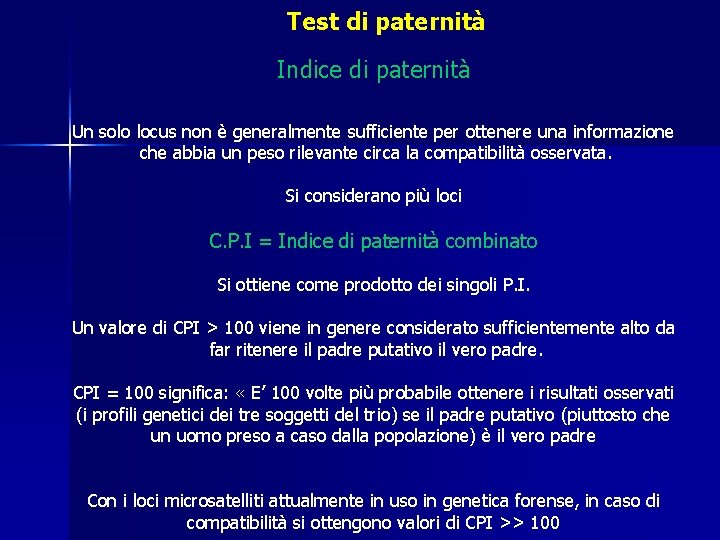 Test di paternità

Indice di paternità

Un solo locus non è generalmente sufficiente per ottenere una informazione che abbia un peso rilevante circa la compatibilità osservata.

Si considerano più loci

C.P.I = Indice di paternità combinato

Si ottiene come prodotto dei singoli P.I.

Un valore di CPI > 100 viene in genere considerato sufficientemente alto da far ritenere il padre putativo il vero padre.

CPI = 100 significa: « E' 100 volte più probabile ottenere i risultati osservati (i profili genetici dei tre soggetti del trio) se il padre putativo (piuttosto che un uomo preso a caso dalla popolazione) è il vero padre

Con i loci microsatelliti attualmente in uso in genetica forense, in caso di compatibilità si ottengono valori di CPI >> 100